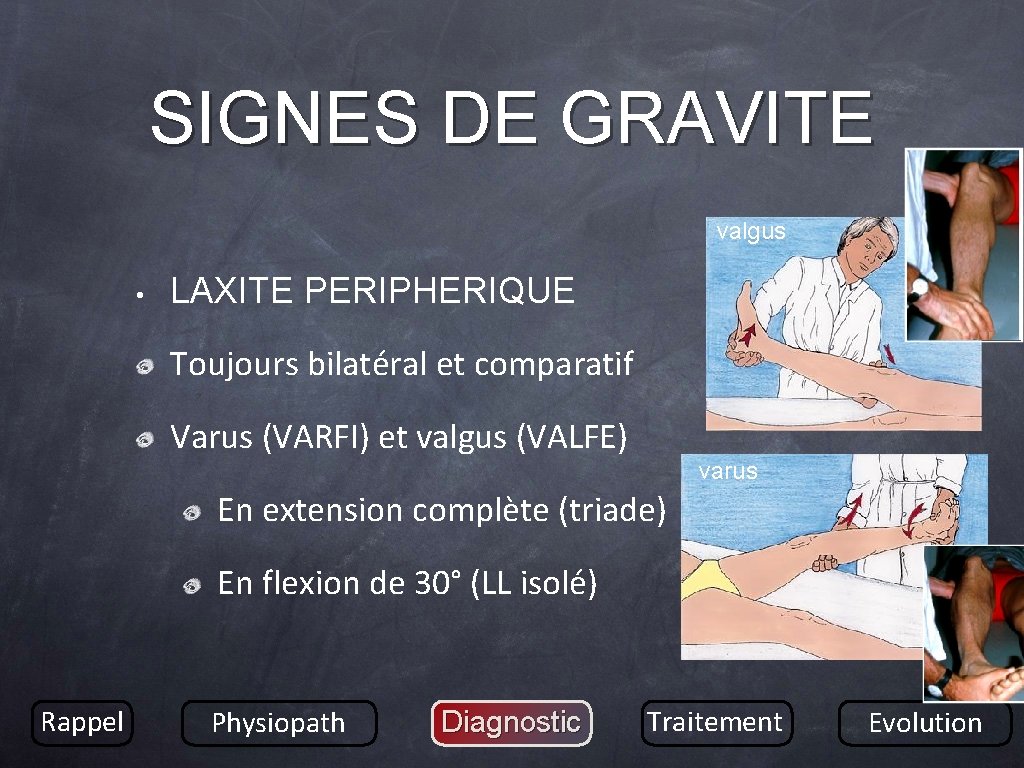 SIGNES DE GRAVITE

valgus

• LAXITE PERIPHERIQUE

Toujours bilatéral et comparatif

Varus (VARFI) et valgus (VALFE)

varus

En extension complète (triade)

En flexion de 30° (LL isolé)

Rappel

Physiopath

Diagnostic

Traitement

Evolution